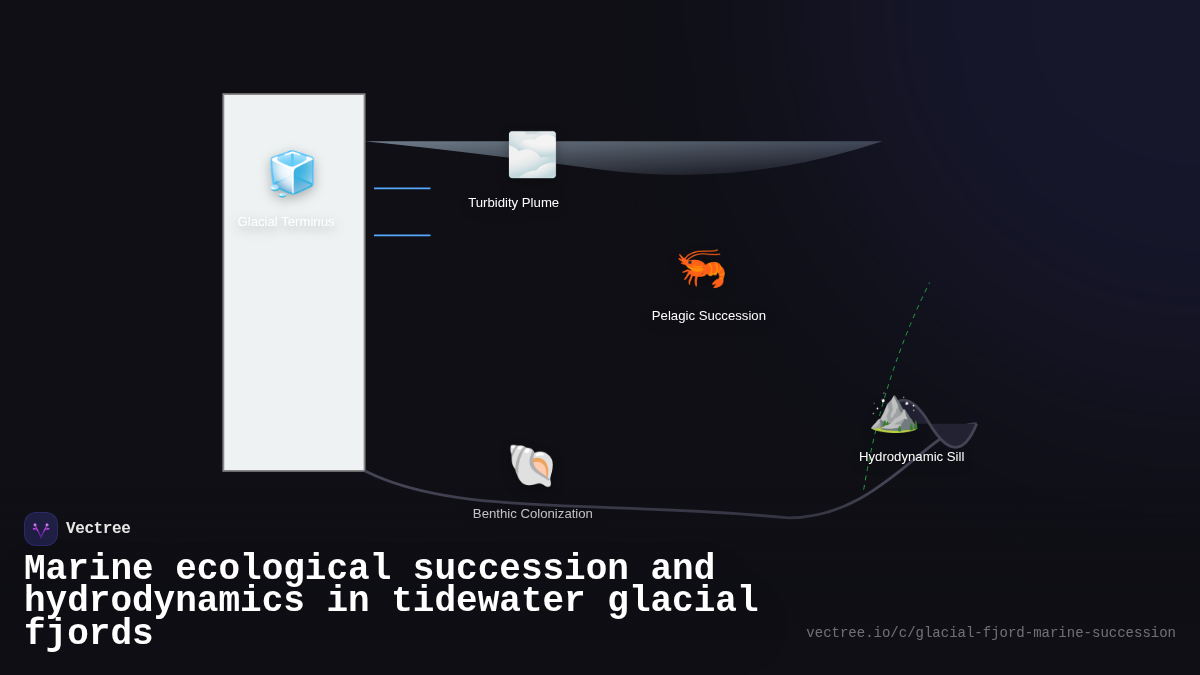 Glacial Terminus

Turbidity Plume

Pelagic Succession

Hydrodynamic Sill

Benthic Colonization

Vectree

Marine ecological succession and hydrodynamics in tidewater glacial fjords

vectree.io/c/glacial-fjord-marine-succession